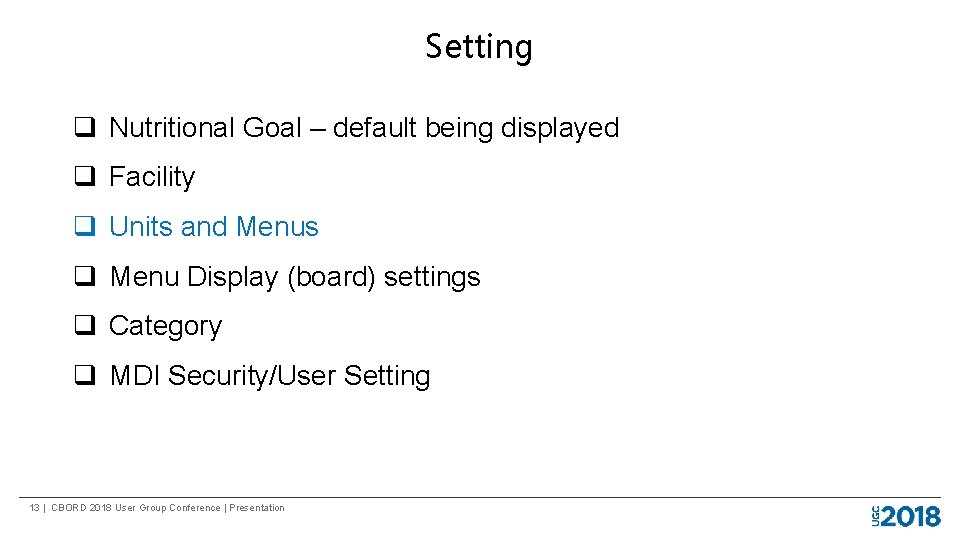 Setting

❑ Nutritional Goal – default being displayed

❑ Facility

❑ Units and Menus

❑ Menu Display (board) settings

❑ Category

❑ MDI Security/User Setting

13 | CBORD 2018 User Group Conference | Presentation

UGC 2018